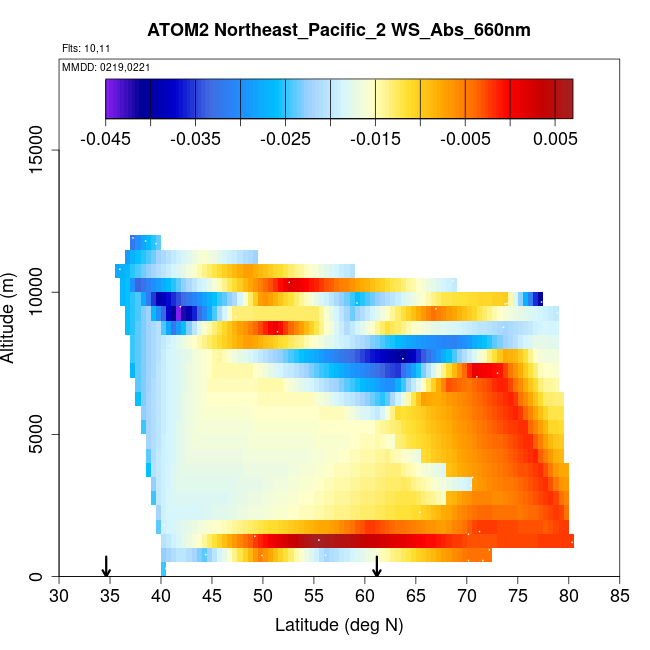 ATOM2 Northeast_Pacific_2 WS_Abs_660nm

Flts: 10,11

MMDD: 0219,0221

-0.045 -0.035 -0.025 -0.015 -0.005 0.005

Altitude (m)

15000
10000
5000
0

30 35 40 45 50 55 60 65 70 75 80 85

Latitude (deg N)